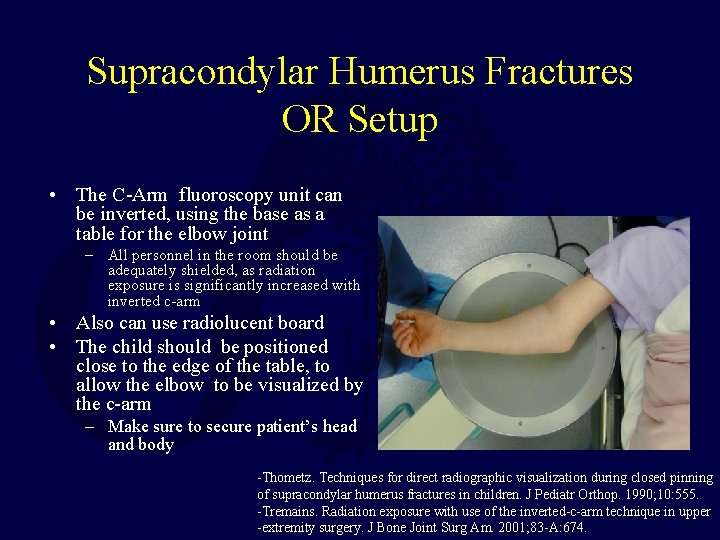 Supracondylar Humerus Fractures
OR Setup

• The C-Arm fluoroscopy unit can be inverted, using the base as a table for the elbow joint
– All personnel in the room should be adequately shielded, as radiation exposure is significantly increased with inverted c-arm
• Also can use radiolucent board
• The child should be positioned close to the edge of the table, to allow the elbow to be visualized by the c-arm
– Make sure to secure patient's head and body

-Thometz. Techniques for direct radiographic visualization during closed pinning of supracondylar humerus fractures in children. J Pediatr Orthop. 1990;10:555.
-Tremains. Radiation exposure with use of the inverted-c-arm technique in upper -extremity surgery. J Bone Joint Surg Am. 2001;83-A:674.